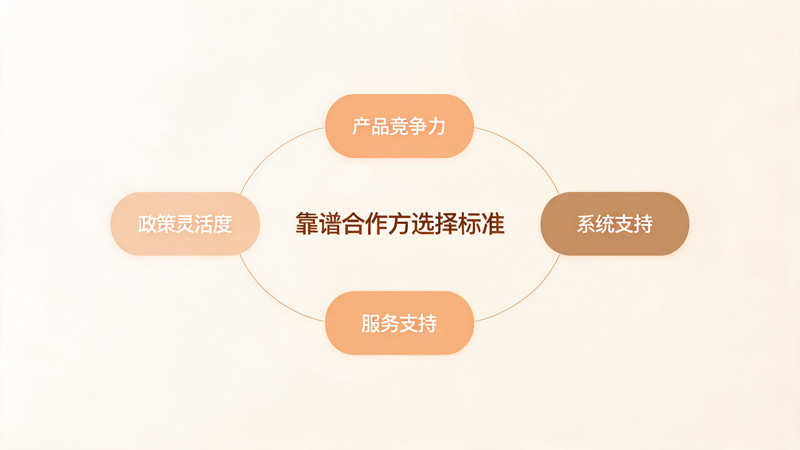 产品竞争力

政策灵活度

靠谱合作方选择标准

系统支持

服务支持